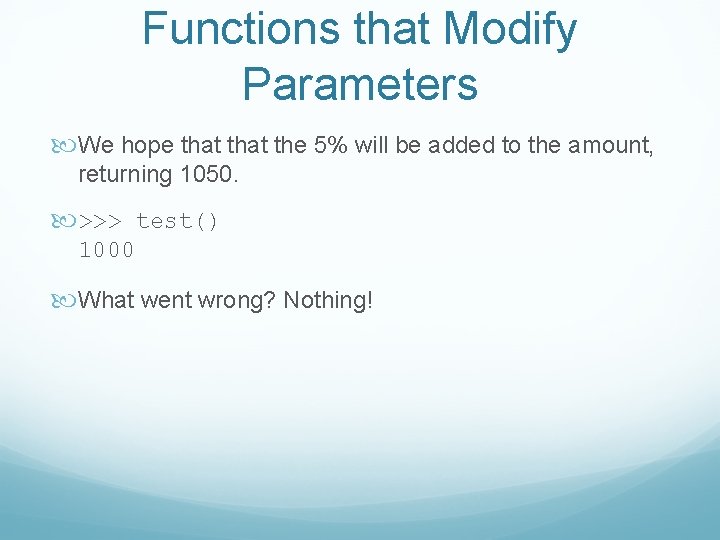 Functions that Modify Parameters

We hope that that the 5% will be added to the amount, returning 1050.

>>> test()
1000

What went wrong? Nothing!